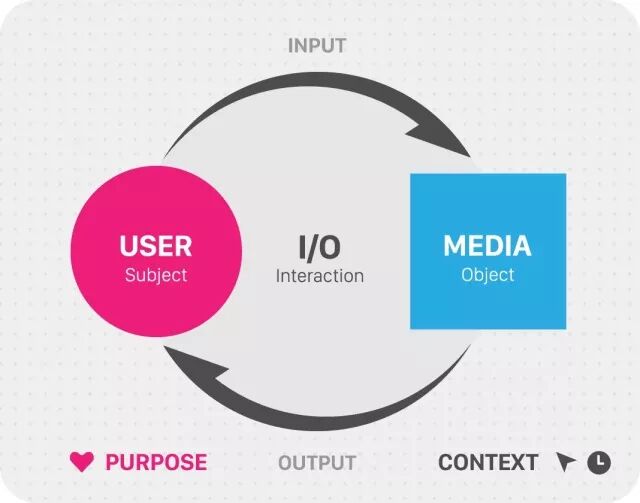 INPUT

USER
Subject

I/O
Interaction

MEDIA
Object

PURPOSE

OUTPUT

CONTEXT